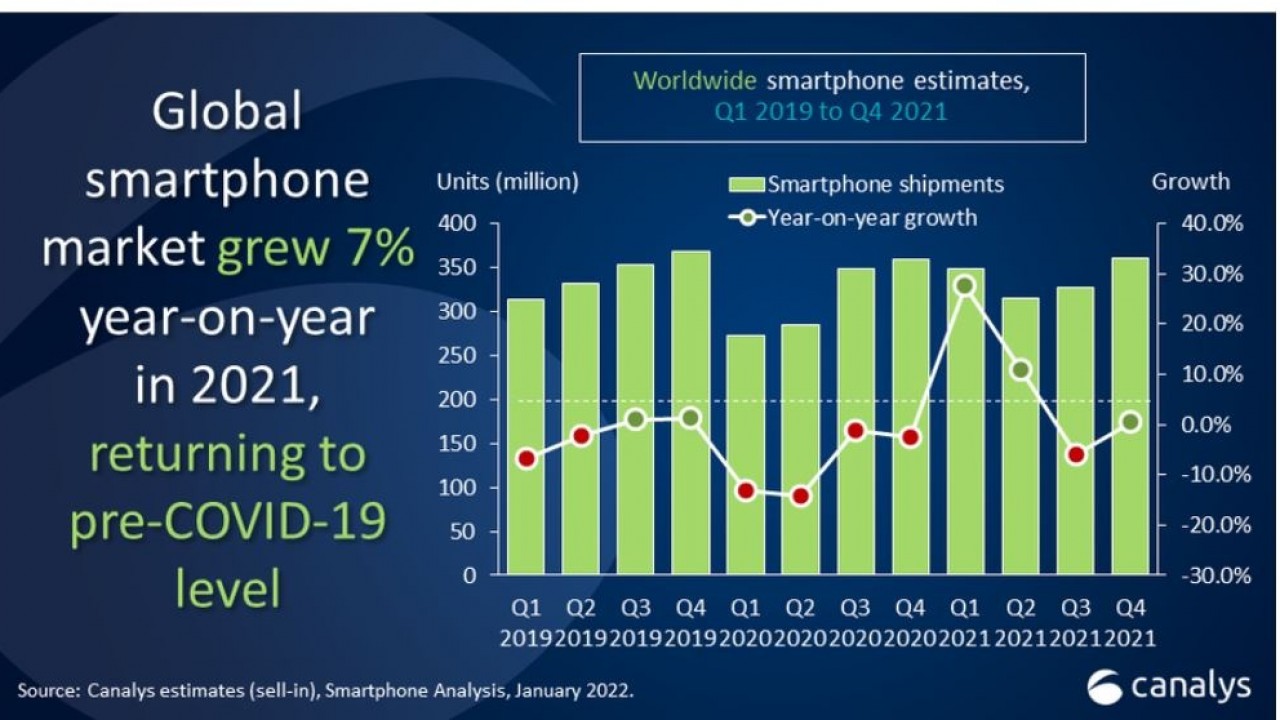 Global smartphone market grew 7% year-on-year in 2021, returning to pre-COVID-19 level

Worldwide smartphone estimates, Q1 2019 to Q4 2021

Units (million)

Smartphone shipments
Year-on-year growth

Growth

400
350
300
250
200
150
100
50
0

40.0%
30.0%
20.0%
10.0%
0.0%
-10.0%
-20.0%
-30.0%

Q1 2019
Q2 2019
Q3 2019
Q4 2019
Q1 2020
Q2 2020
Q3 2020
Q4 2020
Q1 2021
Q2 2021
Q3 2021
Q4 2021

Source: Canalys estimates (sell-in), Smartphone Analysis, January 2022.

canalys